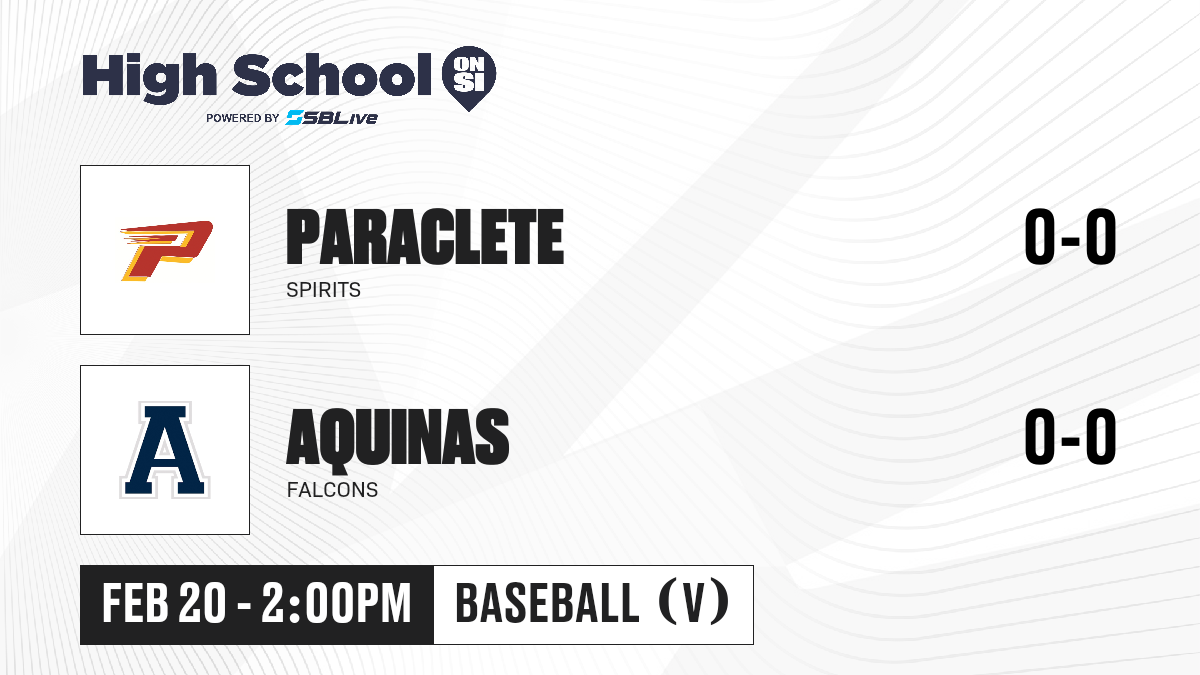 High School ON SI
POWERED BY SBLive

P

PARACLETE
SPIRITS
0-0

A

AQUINAS
FALCONS
0-0

FEB 20 - 2:00PM
BASEBALL (V)